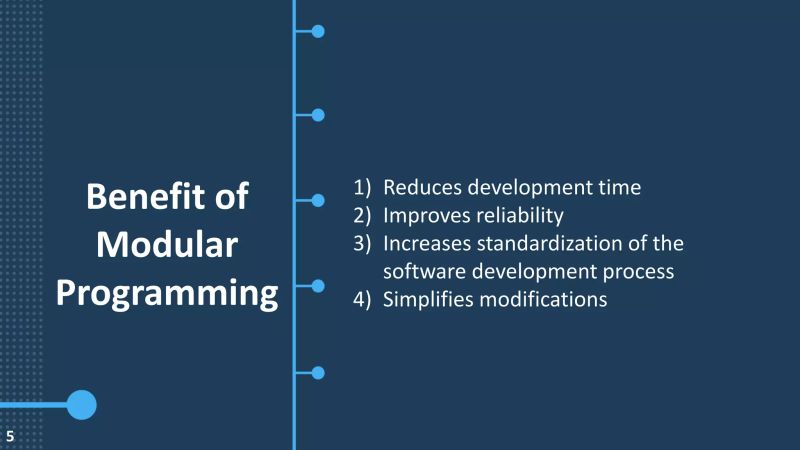 Benefit of Modular Programming

1) Reduces development time
2) Improves reliability
3) Increases standardization of the software development process
4) Simplifies modifications

5